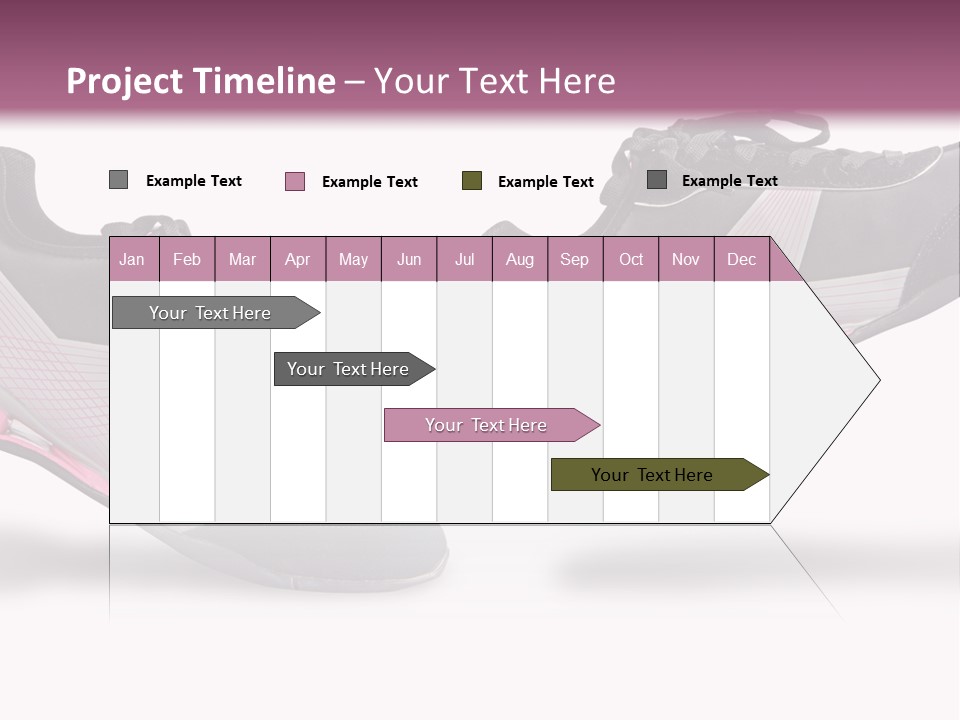 Project Timeline – Your Text Here

Example Text
Example Text
Example Text
Example Text

| Jan | Feb | Mar | Apr | May | Jun | Jul | Aug | Sep | Oct | Nov | Dec |
|---|---|---|---|---|---|---|---|---|---|---|---|

Your Text Here

Your Text Here

Your Text Here

Your Text Here